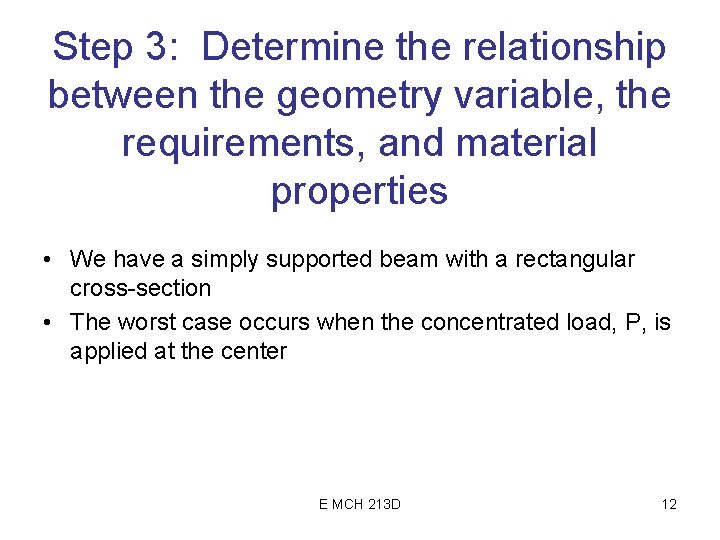 Step 3: Determine the relationship between the geometry variable, the requirements, and material properties

• We have a simply supported beam with a rectangular cross-section
• The worst case occurs when the concentrated load, P, is applied at the center

E MCH 213D

12